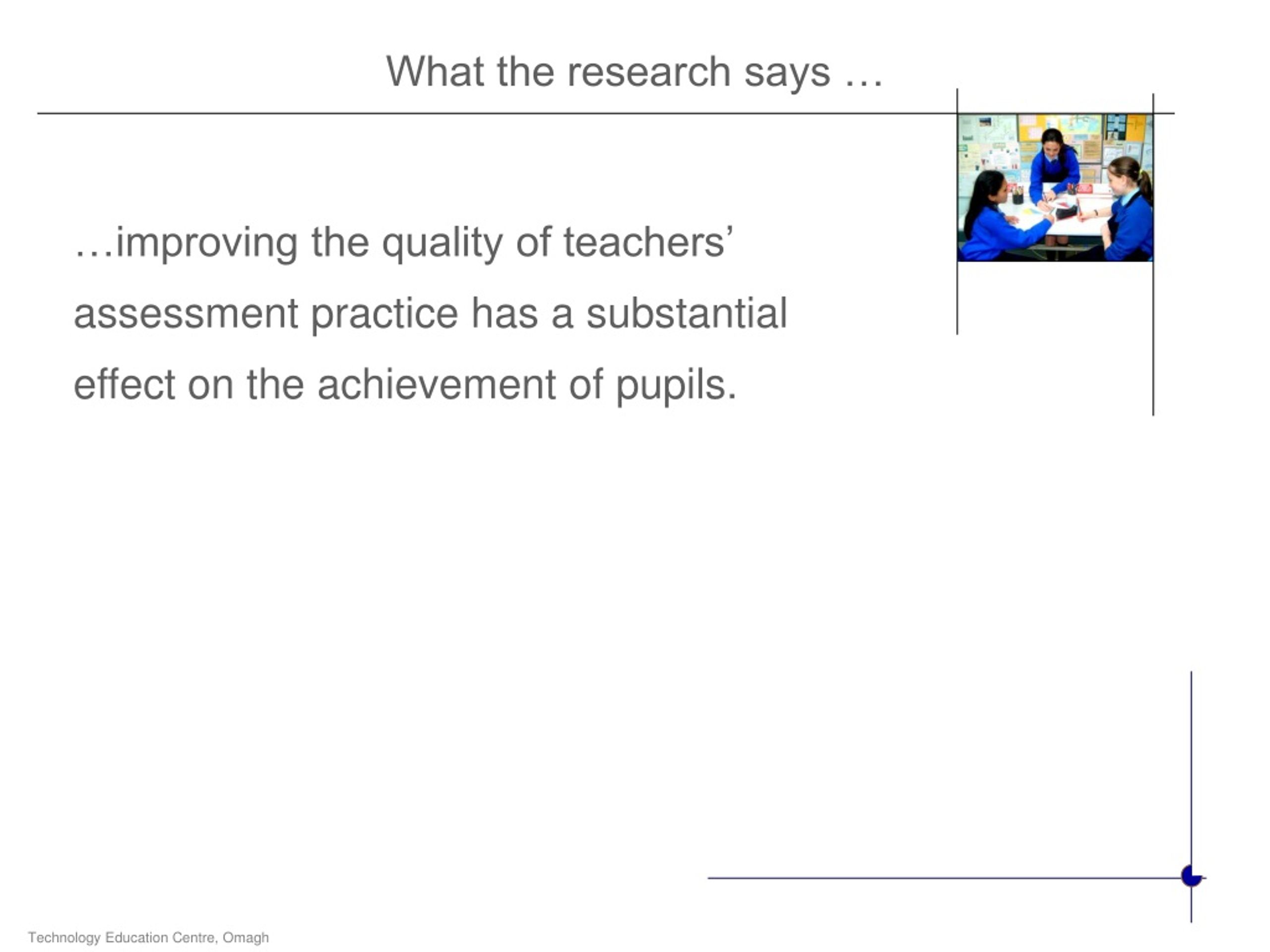 What the research says …

…improving the quality of teachers’ assessment practice has a substantial effect on the achievement of pupils.

Technology Education Centre, Omagh